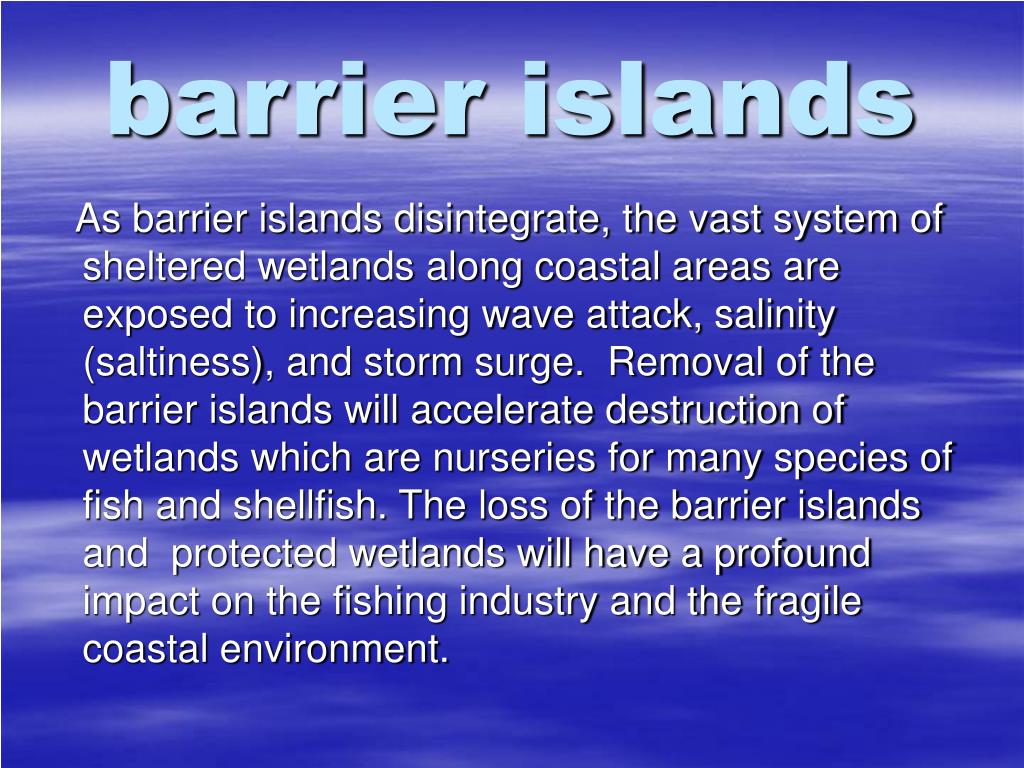 barrier islands

As barrier islands disintegrate, the vast system of sheltered wetlands along coastal areas are exposed to increasing wave attack, salinity (saltiness), and storm surge. Removal of the barrier islands will accelerate destruction of wetlands which are nurseries for many species of fish and shellfish. The loss of the barrier islands and protected wetlands will have a profound impact on the fishing industry and the fragile coastal environment.